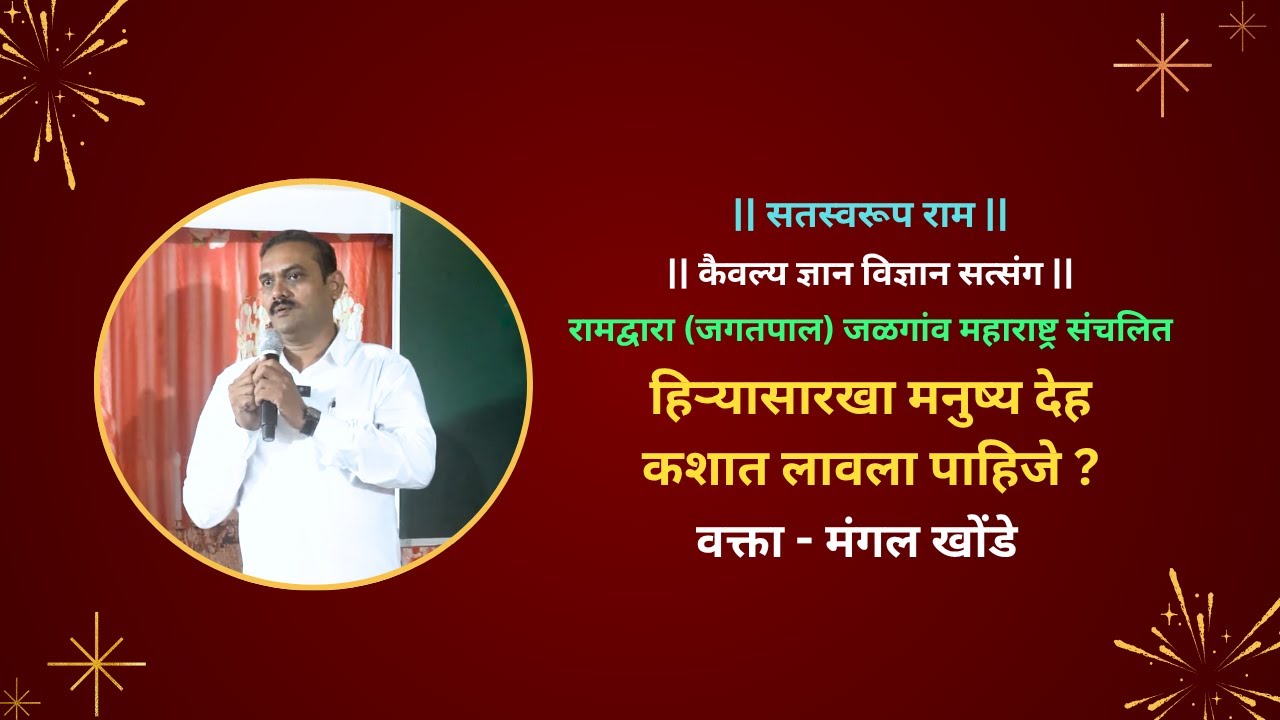 || सतस्वरूप राम ||

|| कैवल्य ज्ञान विज्ञान सत्संग ||

रामद्वारा (जगतपाल) जळगांव महाराष्ट्र संचलित

हिऱ्यासारखा मनुष्य देह कशात लावला पाहिजे ?

वक्ता - मंगल खोंडे